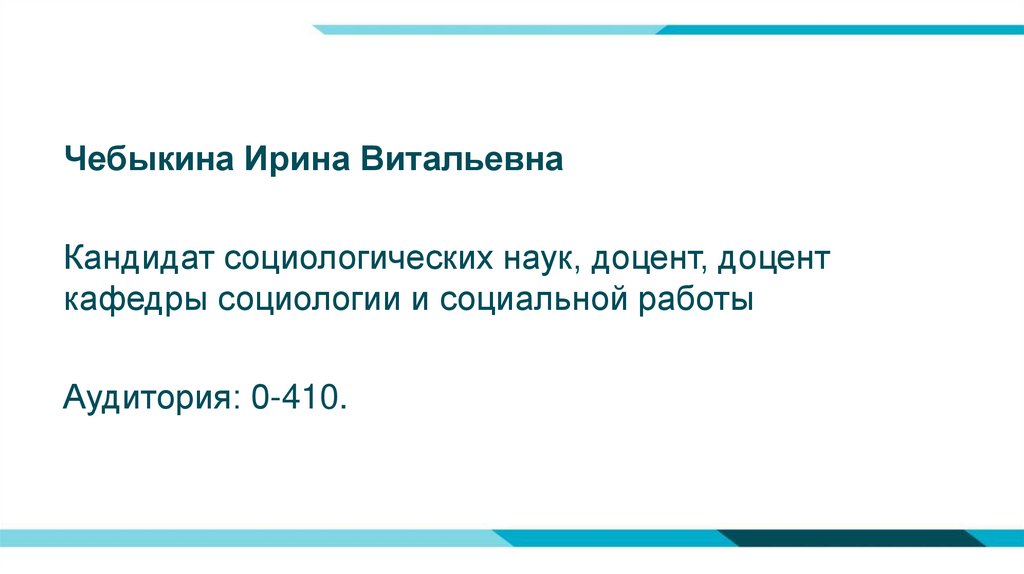 Чебыкина Ирина Витальевна

Кандидат социологических наук, доцент, доцент кафедры социологии и социальной работы

Аудитория: 0-410.